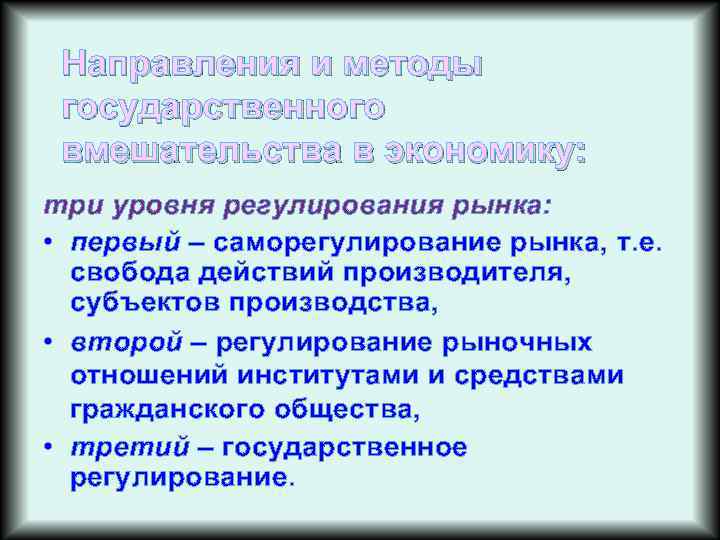 Направления и методы государственного вмешательства в экономику:

три уровня регулирования рынка:

• первый – саморегулирование рынка, т.е. свобода действий производителя, субъектов производства,

• второй – регулирование рыночных отношений институтами и средствами гражданского общества,

• третий – государственное регулирование.